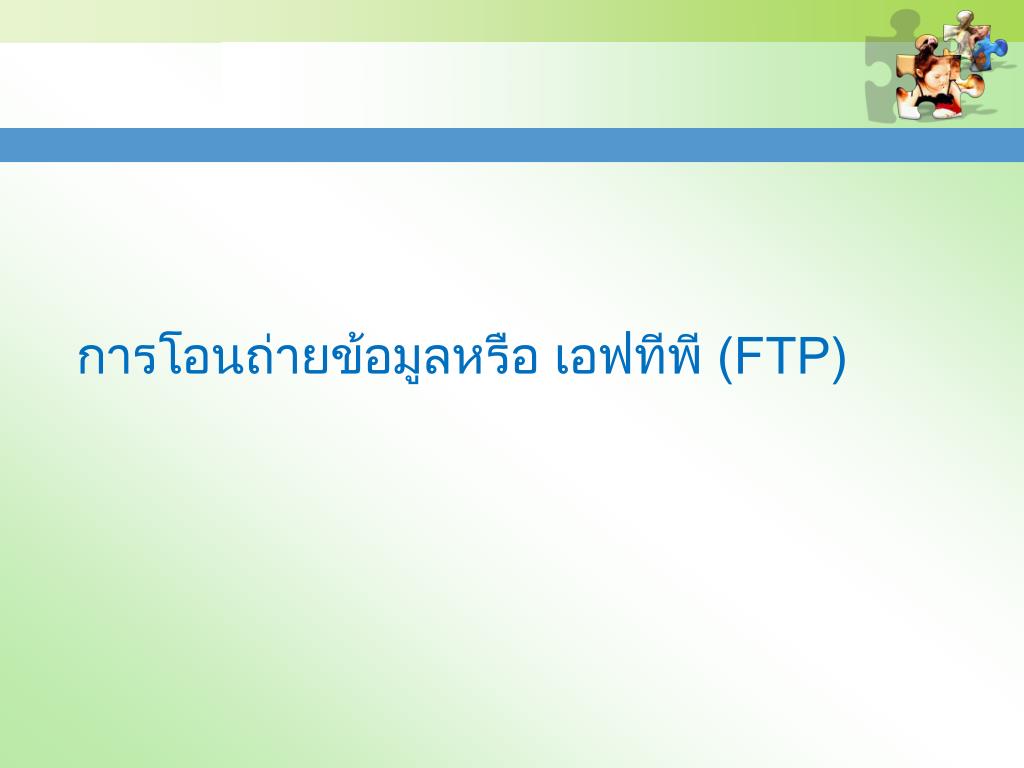 การโอนถ่ายข้อมูลหรือ เอฟทีพี (FTP)